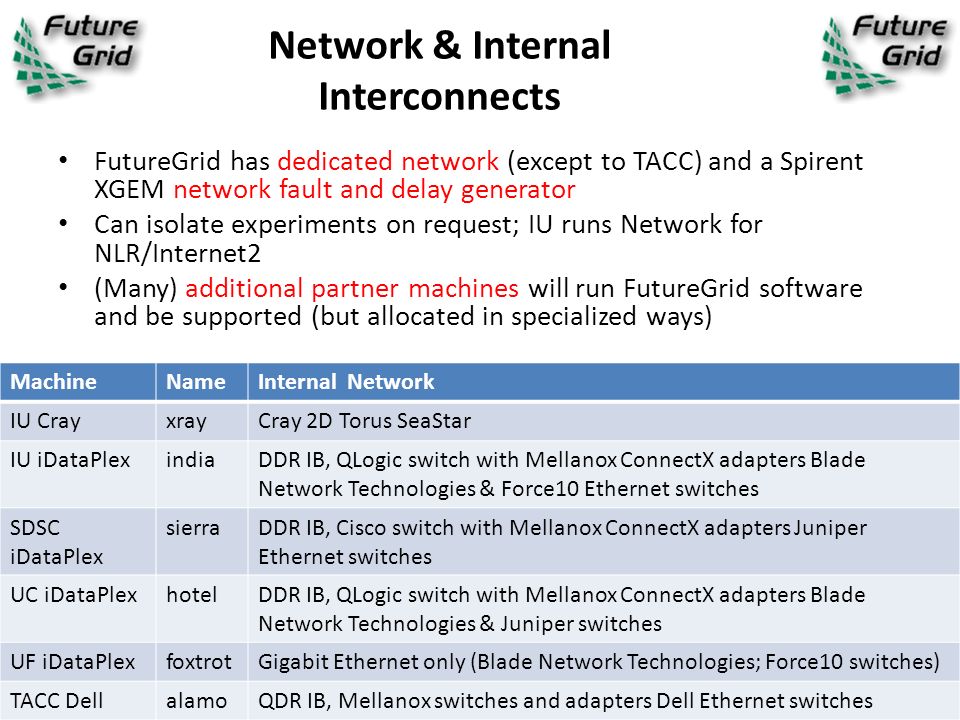 Future Grid

Network & Internal Interconnects

Future Grid

• FutureGrid has dedicated network (except to TACC) and a Spirent XGEM network fault and delay generator
• Can isolate experiments on request; IU runs Network for NLR/Internet2
• (Many) additional partner machines will run FutureGrid software and be supported (but allocated in specialized ways)

| Machine | Name | Internal Network |
|---|---|---|
| IU Cray | xray | Cray 2D Torus SeaStar |
| IU iDataPlex | india | DDR IB, QLogic switch with Mellanox ConnectX adapters Blade Network Technologies & Force10 Ethernet switches |
| SDSC iDataPlex | sierra | DDR IB, Cisco switch with Mellanox ConnectX adapters Juniper Ethernet switches |
| UC iDataPlex | hotel | DDR IB, QLogic switch with Mellanox ConnectX adapters Blade Network Technologies & Juniper switches |
| UF iDataPlex | foxtrot | Gigabit Ethernet only (Blade Network Technologies; Force10 switches) |
| TACC Dell | alamo | QDR IB, Mellanox switches and adapters Dell Ethernet switches |